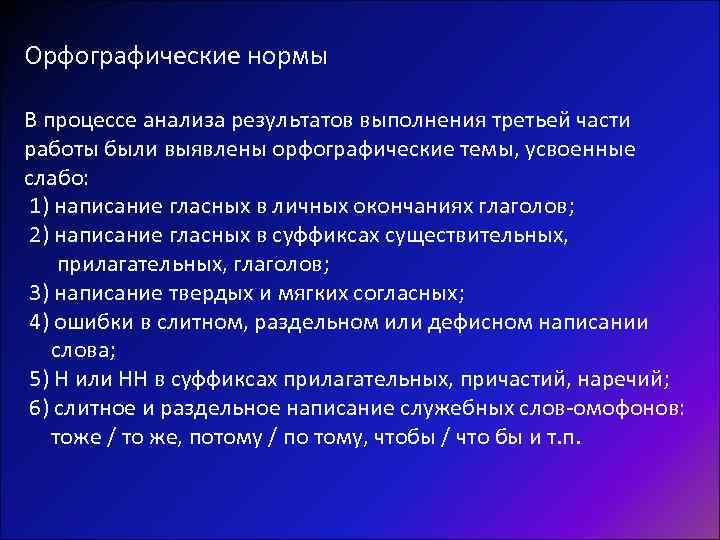 Орфографические нормы

В процессе анализа результатов выполнения третьей части работы были выявлены орфографические темы, усвоенные слабо:
1) написание гласных в личных окончаниях глаголов;
2) написание гласных в суффиксах существительных, прилагательных, глаголов;
3) написание твердых и мягких согласных;
4) ошибки в слитном, раздельном или дефисном написании слова;
5) Н или НН в суффиксах прилагательных, причастий, наречий;
6) слитное и раздельное написание служебных слов-омофонов: тоже / то же, потому / по тому, чтобы / что бы и т.п.